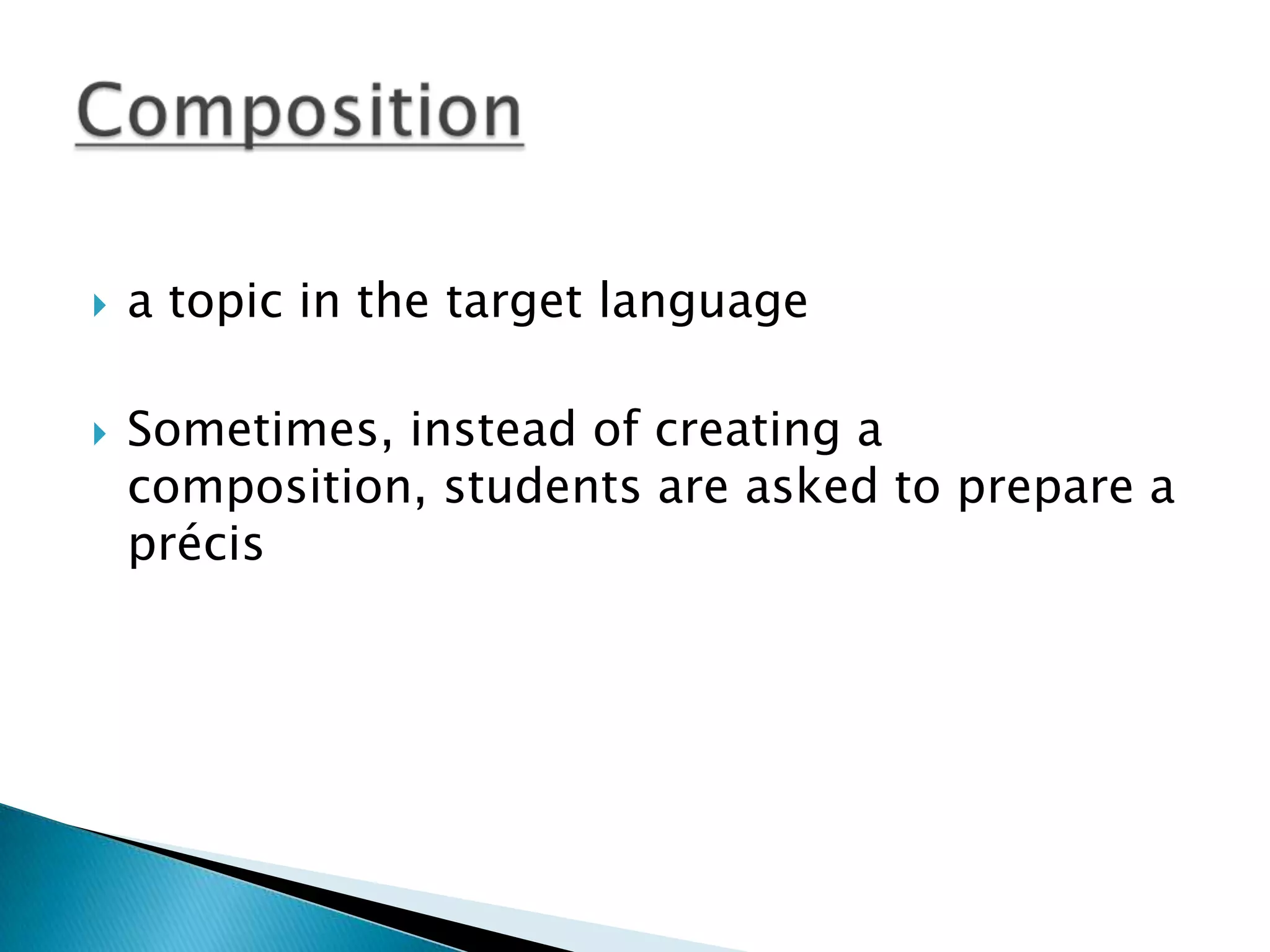 Composition

a topic in the target language

Sometimes, instead of creating a composition, students are asked to prepare a précis